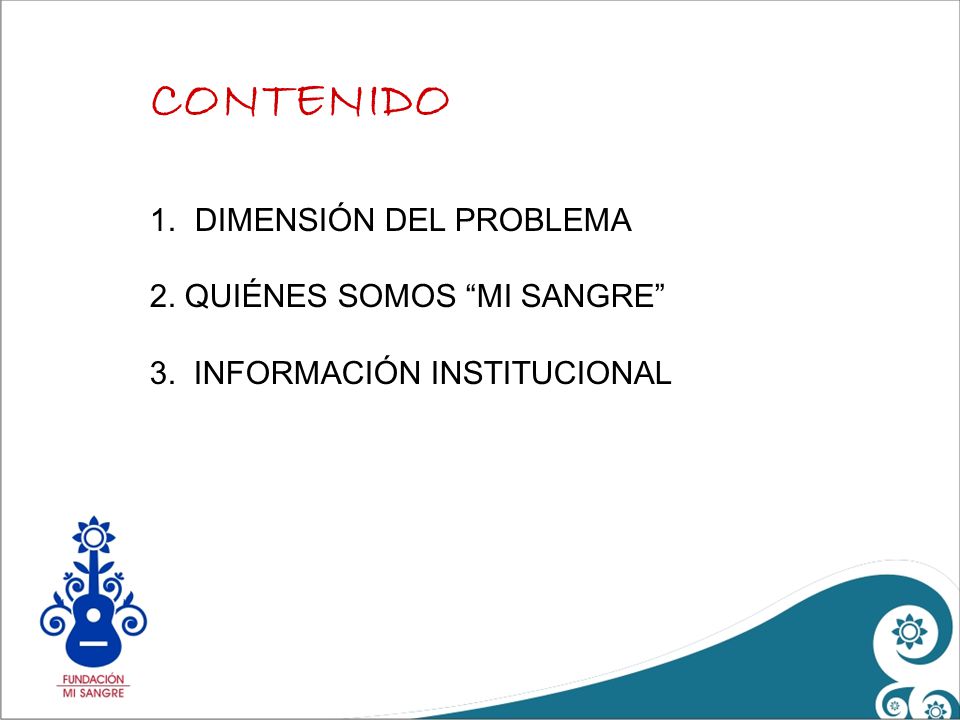 CONTENIDO

1. DIMENSIÓN DEL PROBLEMA

2. QUIÉNES SOMOS “MI SANGRE”

3. INFORMACIÓN INSTITUCIONAL

FUNDACIÓN
MI SANGRE